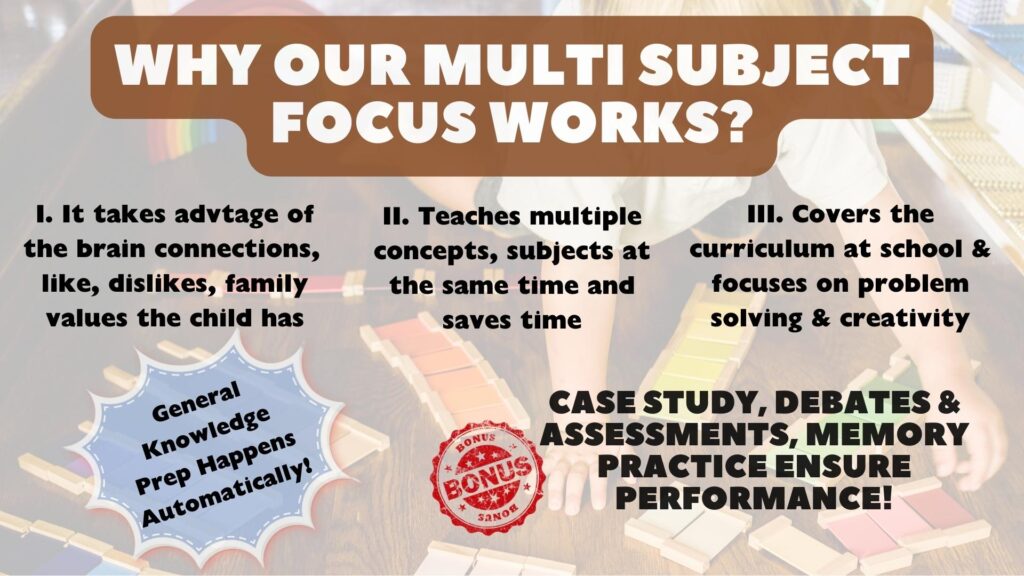 WHY OUR MULTI SUBJECT FOCUS WORKS?

I. It takes advtage of the brain connections, like, dislikes, family values the child has

II. Teaches multiple concepts, subjects at the same time and saves time

III. Covers the curriculum at school & focuses on problem solving & creativity

General Knowledge Prep Happens Automatically!

BONUS
BONUS
BONUS

CASE STUDY, DEBATES & ASSESSMENTS, MEMORY PRACTICE ENSURE PERFORMANCE!